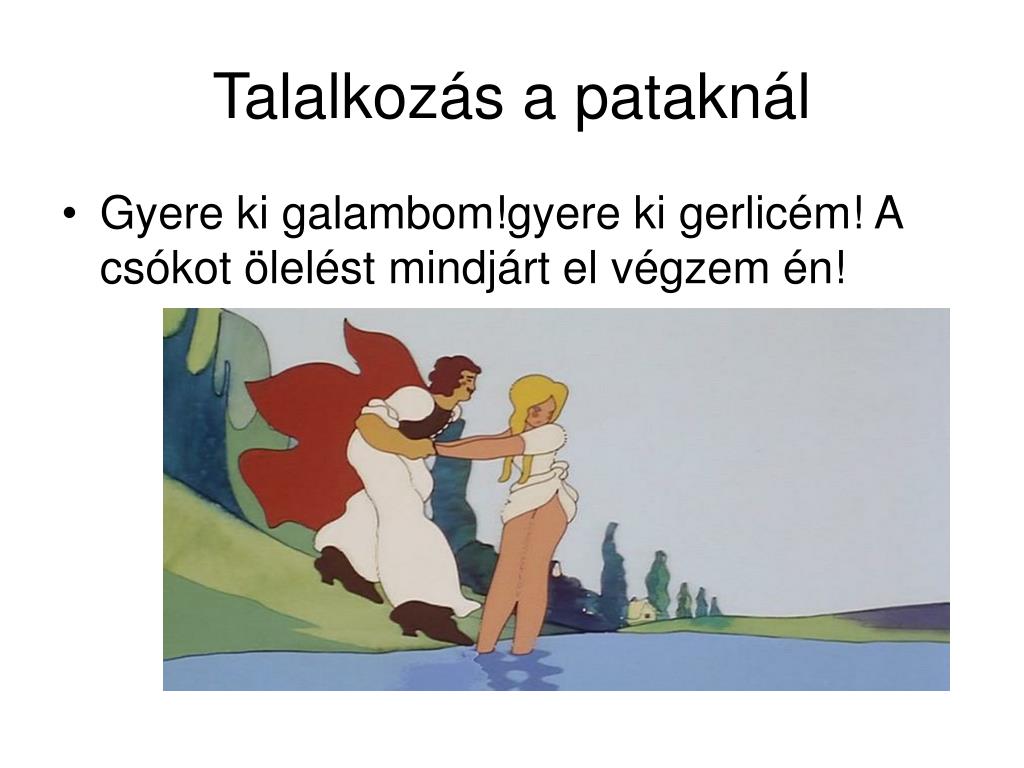 Talalkozás a pataknál

• Gyere ki galambom!gyere ki gerlicém! A csókot ölelést mindjárt el végzem én!